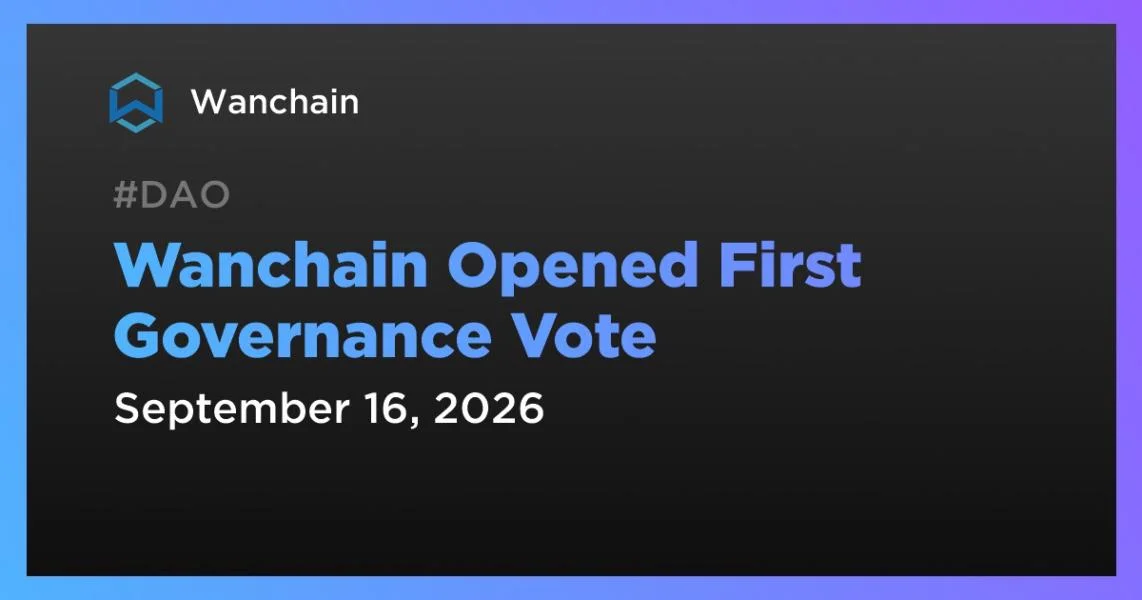 Wanchain

#DAO

Wanchain Opened First Governance Vote

September 16, 2026